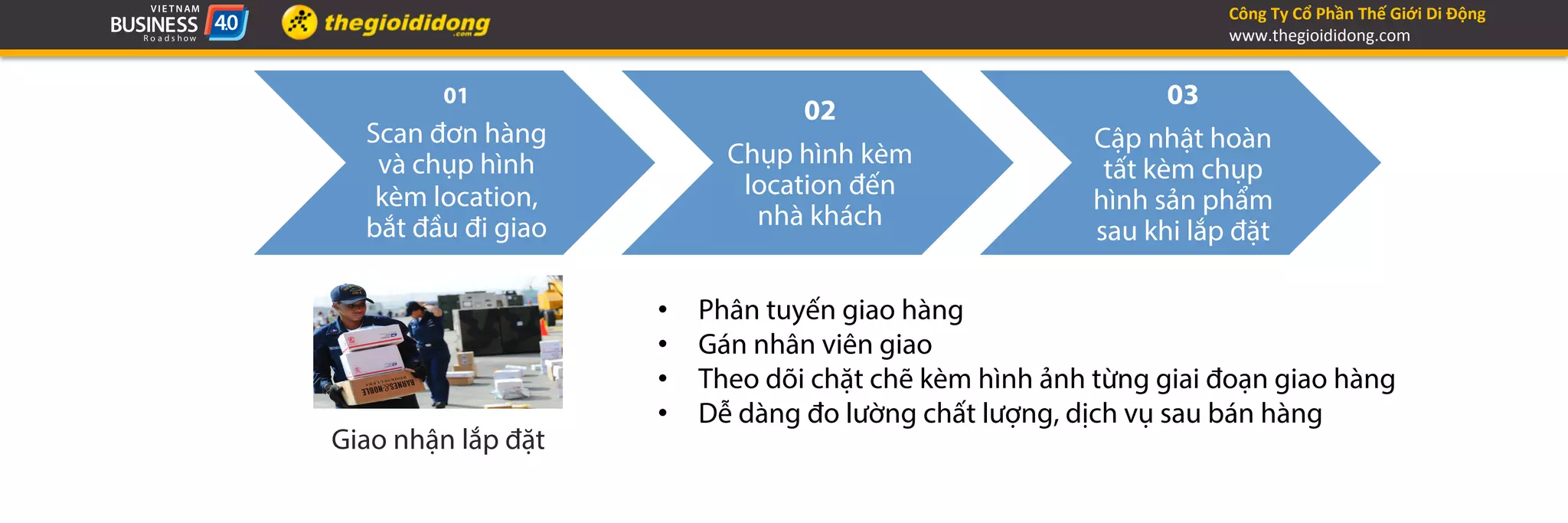 VIETNAM BUSINESS 4.0 Roadshow

thegioididong .com

Công Ty Cổ Phần Thế Giới Di Động
www.thegioididong.com

01
Scan đơn hàng và chụp hình kèm location, bắt đầu đi giao

02
Chụp hình kèm location đến nhà khách

03
Cập nhật hoàn tất kèm chụp hình sản phẩm sau khi lắp đặt

BARNES & NOBLE

Giao nhận lắp đặt

• Phân tuyến giao hàng
• Gán nhân viên giao
• Theo dõi chặt chẽ kèm hình ảnh từng giai đoạn giao hàng
• Dễ dàng đo lường chất lượng, dịch vụ sau bán hàng